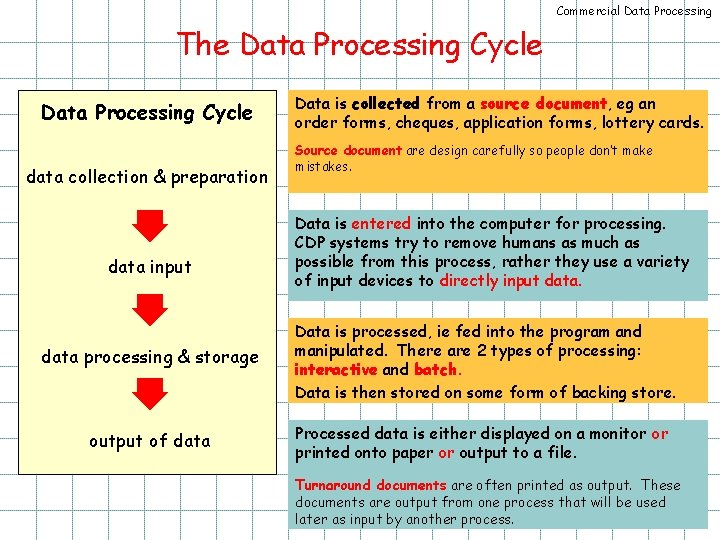 Commercial Data Processing

The Data Processing Cycle

Data Processing Cycle

data collection & preparation

data input

data processing & storage

output of data

Data is collected from a source document, eg an order forms, cheques, application forms, lottery cards.

Source document are design carefully so people don't make mistakes.

Data is entered into the computer for processing. CDP systems try to remove humans as much as possible from this process, rather they use a variety of input devices to directly input data.

Data is processed, ie fed into the program and manipulated. There are 2 types of processing: interactive and batch.

Data is then stored on some form of backing store.

Processed data is either displayed on a monitor or printed onto paper or output to a file.

Turnaround documents are often printed as output. These documents are output from one process that will be used later as input by another process.